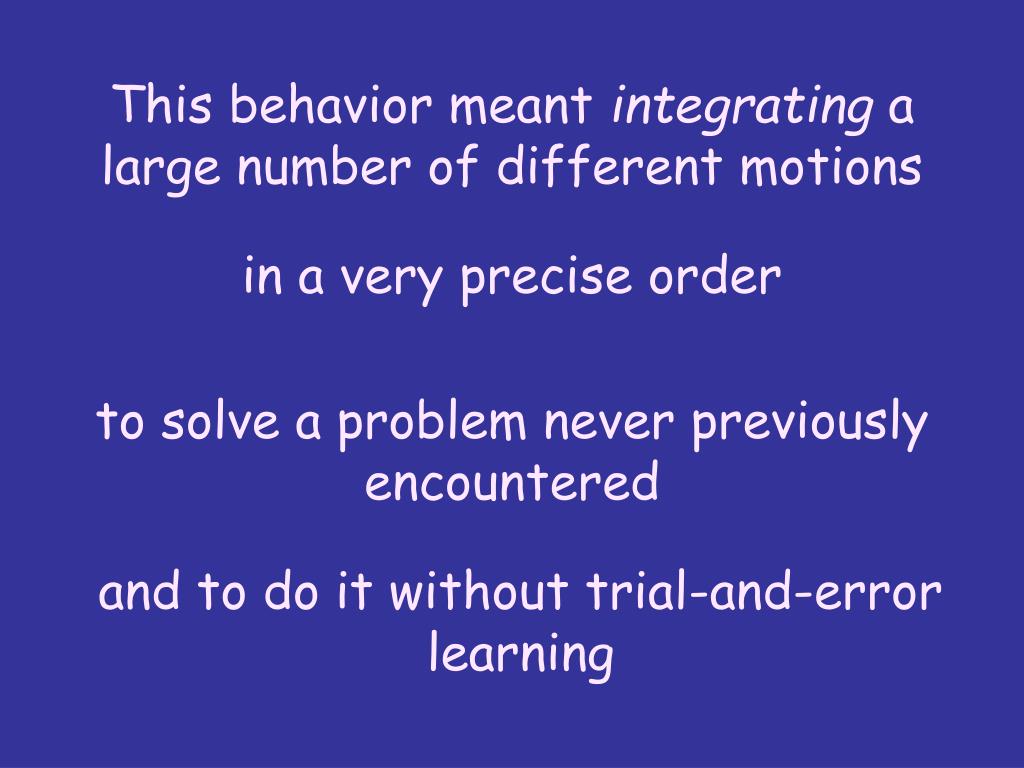 This behavior meant integrating a large number of different motions

in a very precise order

to solve a problem never previously encountered

and to do it without trial-and-error learning